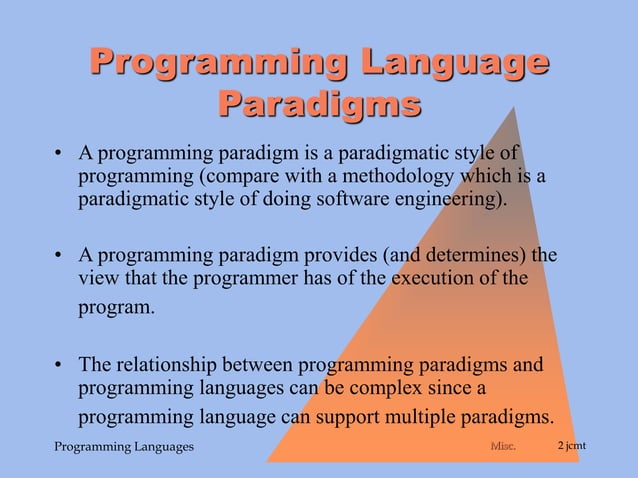 Programming Language Paradigms

• A programming paradigm is a paradigmatic style of programming (compare with a methodology which is a paradigmatic style of doing software engineering).

• A programming paradigm provides (and determines) the view that the programmer has of the execution of the program.

• The relationship between programming paradigms and programming languages can be complex since a programming language can support multiple paradigms.

Programming Languages

Misc.

2 jcmt